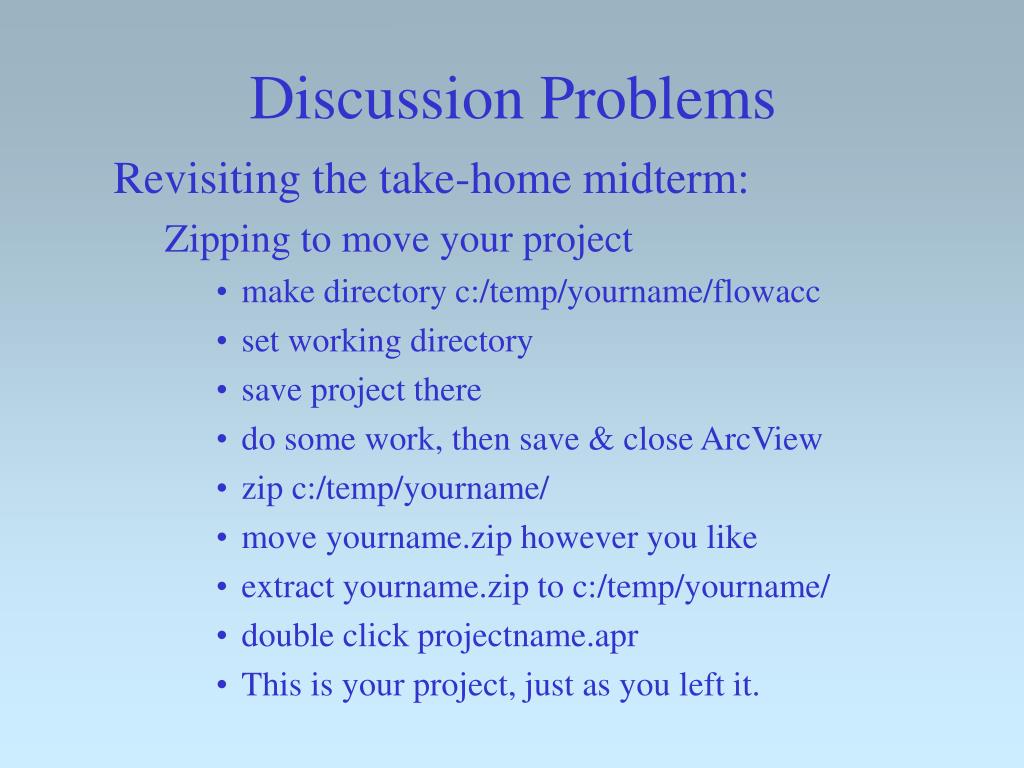 Discussion Problems

Revisiting the take-home midterm:

Zipping to move your project

• make directory c:/temp/yourname/flowacc
• set working directory
• save project there
• do some work, then save & close ArcView
• zip c:/temp/yourname/
• move yourname.zip however you like
• extract yourname.zip to c:/temp/yourname/
• double click projectname.apr
• This is your project, just as you left it.